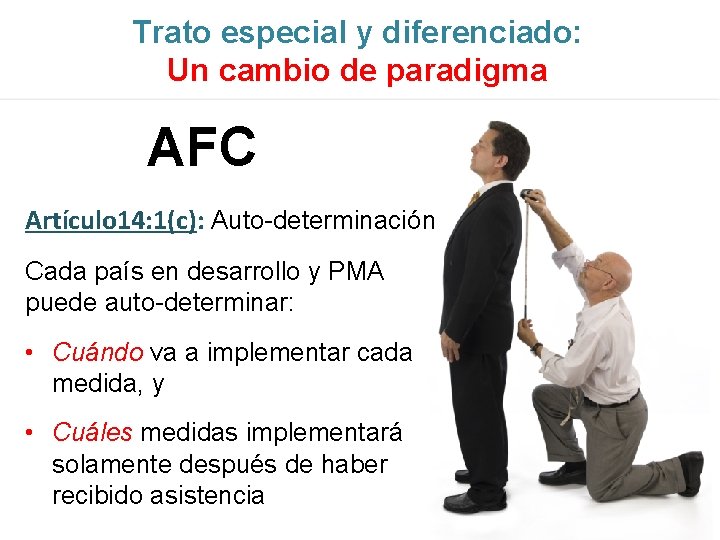 Trato especial y diferenciado:
Un cambio de paradigma

AFC

Artículo14:1(c): Auto-determinación

Cada país en desarrollo y PMA puede auto-determinar:

• Cuándo va a implementar cada medida, y

• Cuáles medidas implementará solamente después de haber recibido asistencia